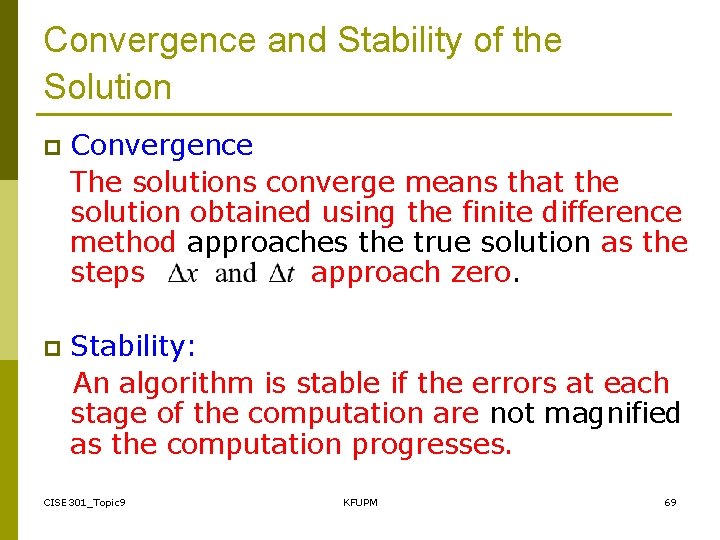 Convergence and Stability of the Solution

Convergence

The solutions converge means that the solution obtained using the finite difference method approaches the true solution as the steps $\Delta x$ and $\Delta t$ approach zero.

Stability:

An algorithm is stable if the errors at each stage of the computation are not magnified as the computation progresses.

CISE301_Topic9 KFUPM 69